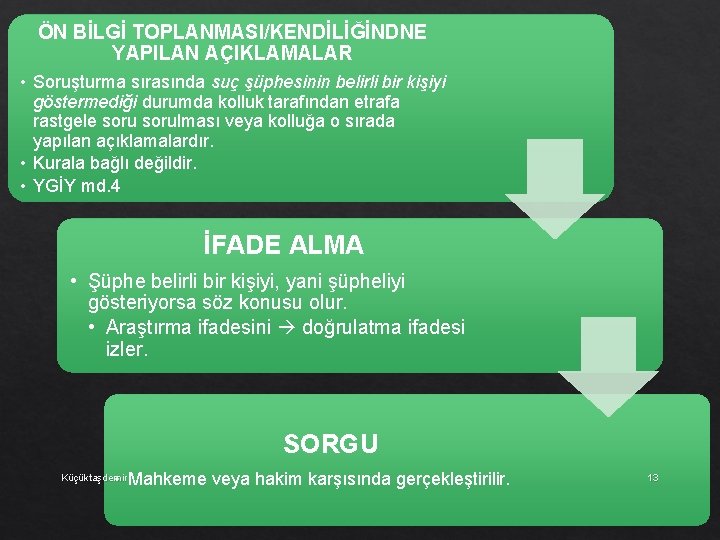 ÖN BİLGİ TOPLANMASI/KENDİLİĞİNDNE YAPILAN AÇIKLAMALAR

• Soruşturma sırasında suç şüphesinin belirli bir kişiyi göstermediği durumda kolluk tarafından etrafa rastgele soru sorulması veya kolluğa o sırada yapılan açıklamalardır.
• Kurala bağlı değildir.
• YGİY md.4

İFADE ALMA

• Şüphe belirli bir kişiyi, yani şüpheliyi gösteriyorsa söz konusu olur.
• Araştırma ifadesini → doğrulatma ifadesi izler.

SORGU

Küçüktaşdemir

Mahkeme veya hakim karşısında gerçekleştirilir.

13